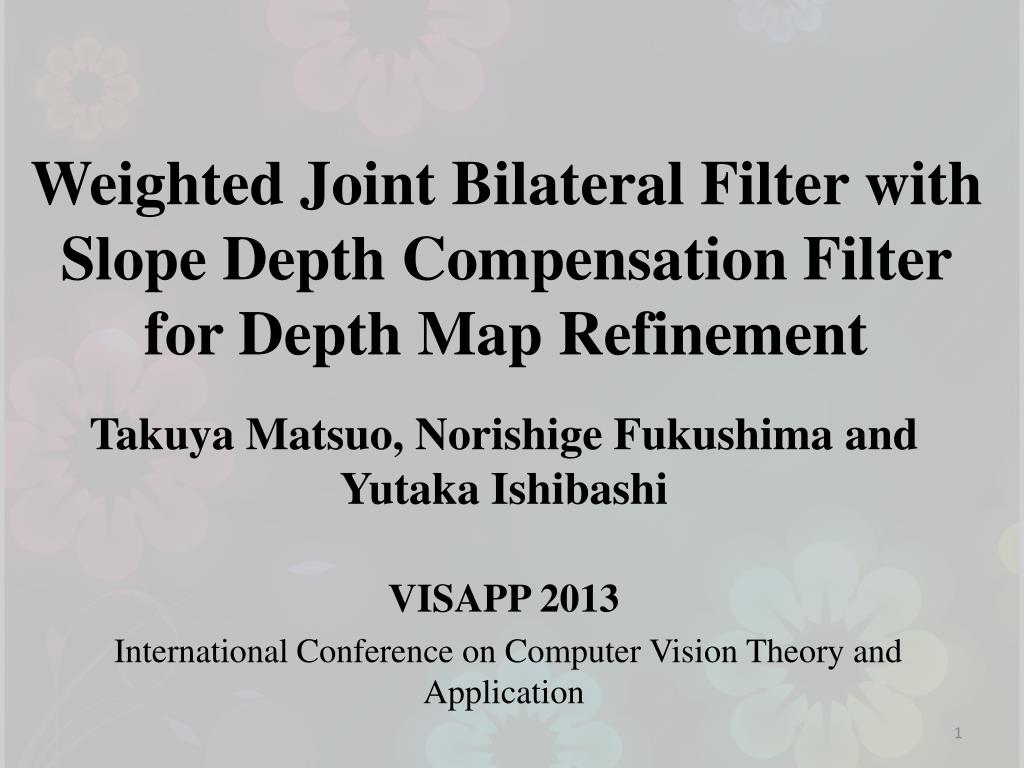 Weighted Joint Bilateral Filter with Slope Depth Compensation Filter for Depth Map Refinement

Takuya Matsuo, Norishige Fukushima and Yutaka Ishibashi

VISAPP 2013

International Conference on Computer Vision Theory and Application

1